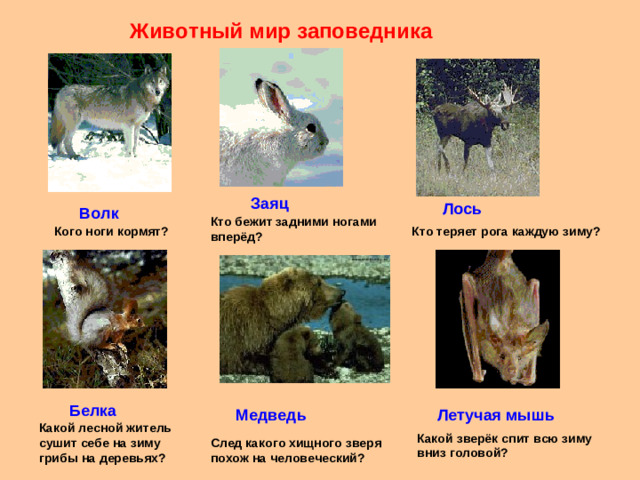 Животный мир заповедника

Волк
Кого ноги кормят?

Заяц
Кто бежит задними ногами вперёд?

Лось
Кто теряет рога каждую зиму?

Белка
Какой лесной житель сушит себе на зиму грибы на деревьях?

Медведь
След какого хищного зверя похож на человеческий?

Летучая мышь
Какой зверёк спит всю зиму вниз головой?